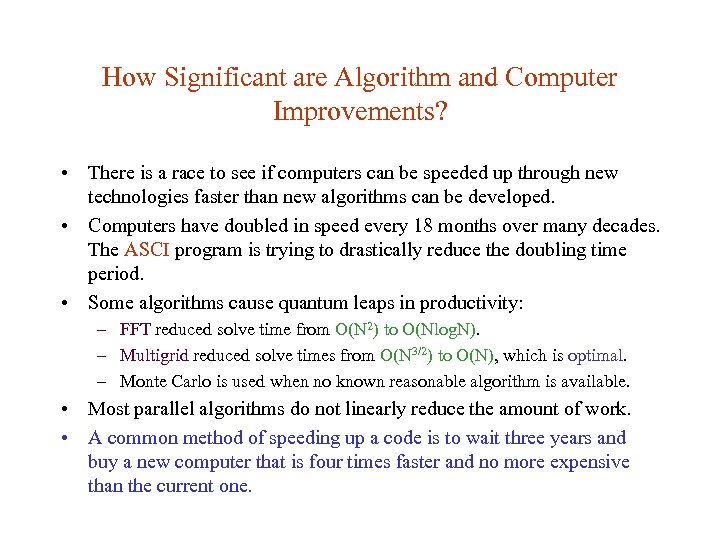 How Significant are Algorithm and Computer Improvements?

• There is a race to see if computers can be speeded up through new technologies faster than new algorithms can be developed.

• Computers have doubled in speed every 18 months over many decades. The ASCI program is trying to drastically reduce the doubling time period.

• Some algorithms cause quantum leaps in productivity:
– FFT reduced solve time from $O(N^2)$ to $O(N\log N)$.
– Multigrid reduced solve times from $O(N^{3/2})$ to $O(N)$, which is optimal.
– Monte Carlo is used when no known reasonable algorithm is available.

• Most parallel algorithms do not linearly reduce the amount of work.

• A common method of speeding up a code is to wait three years and buy a new computer that is four times faster and no more expensive than the current one.